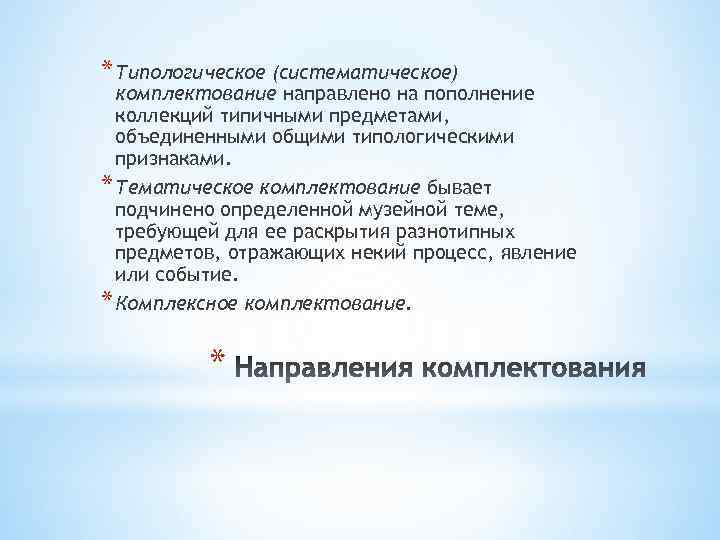 * Типологическое (систематическое) комплектование направлено на пополнение коллекций типичными предметами, объединенными общими типологическими признаками.

* Тематическое комплектование бывает подчинено определенной музейной теме, требующей для ее раскрытия разнотипных предметов, отражающих некий процесс, явление или событие.

* Комплексное комплектование.

* Направления комплектования